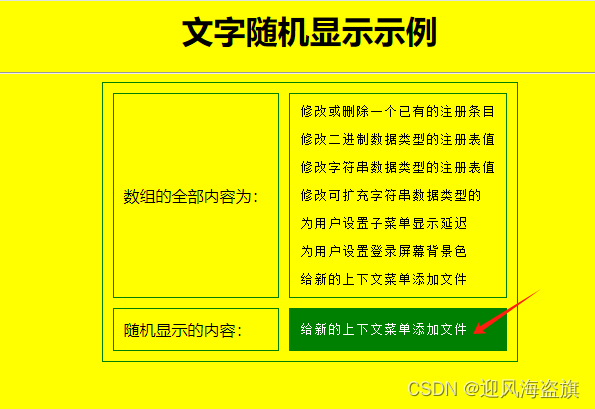 文字随机显示示例

| 数组的全部内容为: | 修改或删除一个已有的注册条目<br>修改二进制数据类型的注册表值<br>修改字符串数据类型的注册表值<br>修改可扩充字符串数据类型的<br>为用户设置子菜单显示延迟<br>为用户设置登录屏幕背景色<br>给新的上下文菜单添加文件 |
|---|---|
| 随机显示的内容: | 给新的上下文菜单添加文件 |

CSDN @迎风海盗旗